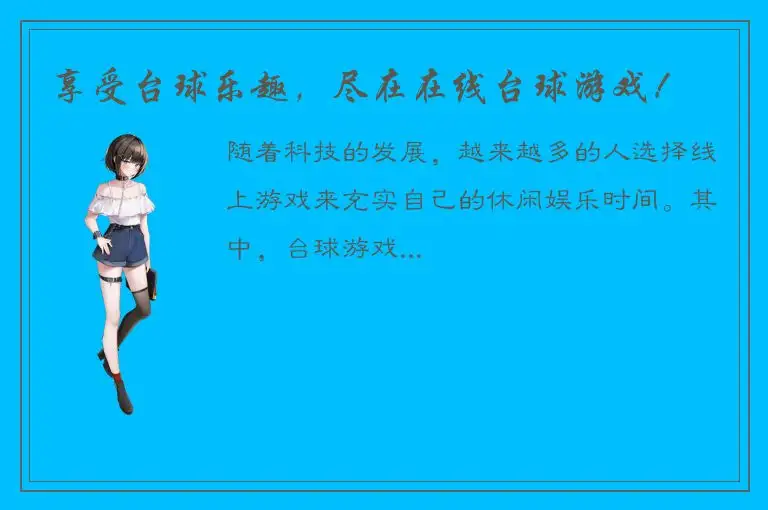 享受台球乐趣，尽在在线台球游戏！

随着科技的发展，越来越多的人选择线上游戏来充实自己的休闲娱乐时间。其中，台球游戏...